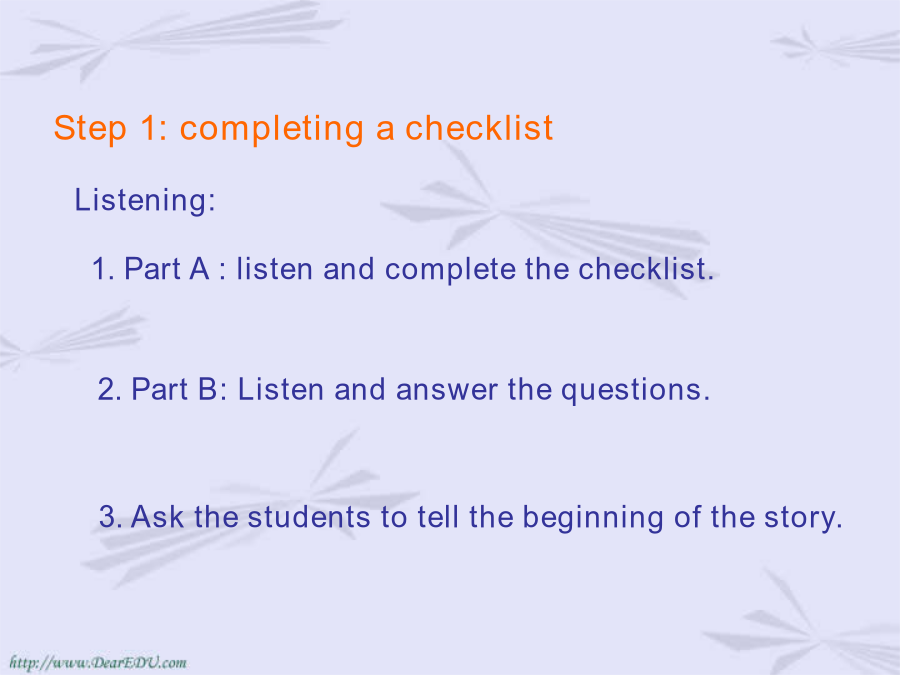 Step 1: completing a checklist

Listening:

1. Part A : listen and complete the checklist.

2. Part B: Listen and answer the questions.

3. Ask the students to tell the beginning of the story.

http://www.DearEDU.com